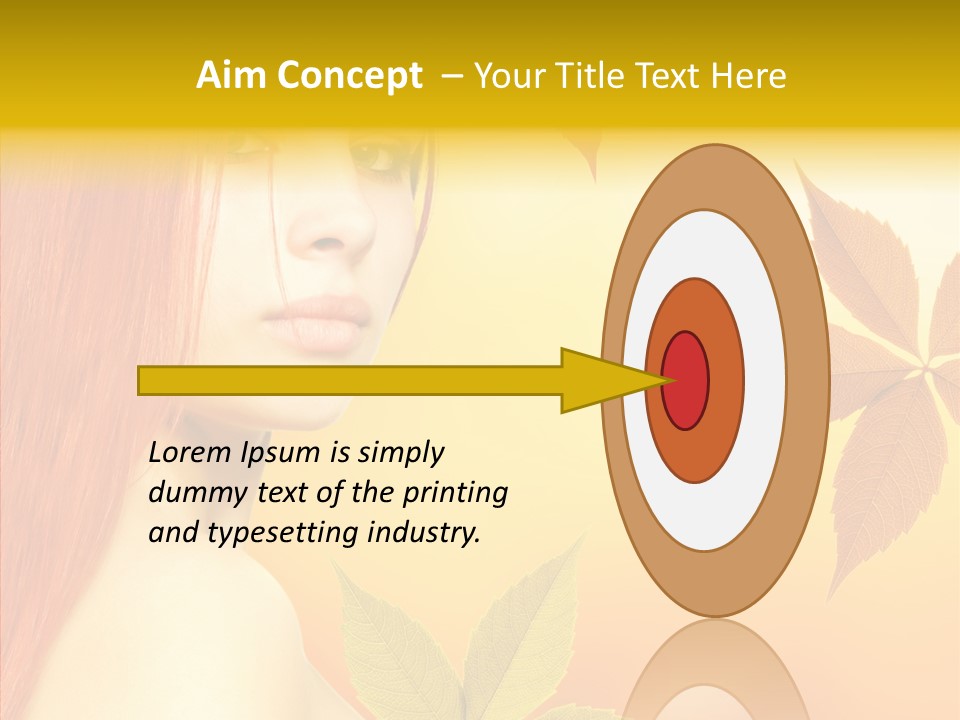 Aim Concept – Your Title Text Here

Lorem Ipsum is simply dummy text of the printing and typesetting industry.